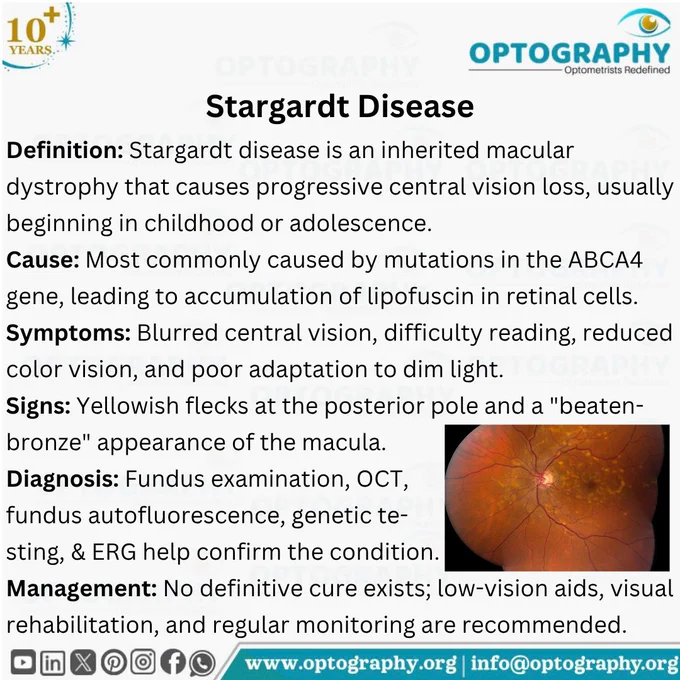 10+ YEARS

OPTOGRAPHY
Optometrists Redefined

Stargardt Disease

Definition: Stargardt disease is an inherited macular dystrophy that causes progressive central vision loss, usually beginning in childhood or adolescence.

Cause: Most commonly caused by mutations in the ABCA4 gene, leading to accumulation of lipofuscin in retinal cells.

Symptoms: Blurred central vision, difficulty reading, reduced color vision, and poor adaptation to dim light.

Signs: Yellowish flecks at the posterior pole and a "beaten-bronze" appearance of the macula.

Diagnosis: Fundus examination, OCT, fundus autofluorescence, genetic testing, & ERG help confirm the condition.

Management: No definitive cure exists; low-vision aids, visual rehabilitation, and regular monitoring are recommended.

www.optography.org | info@optography.org